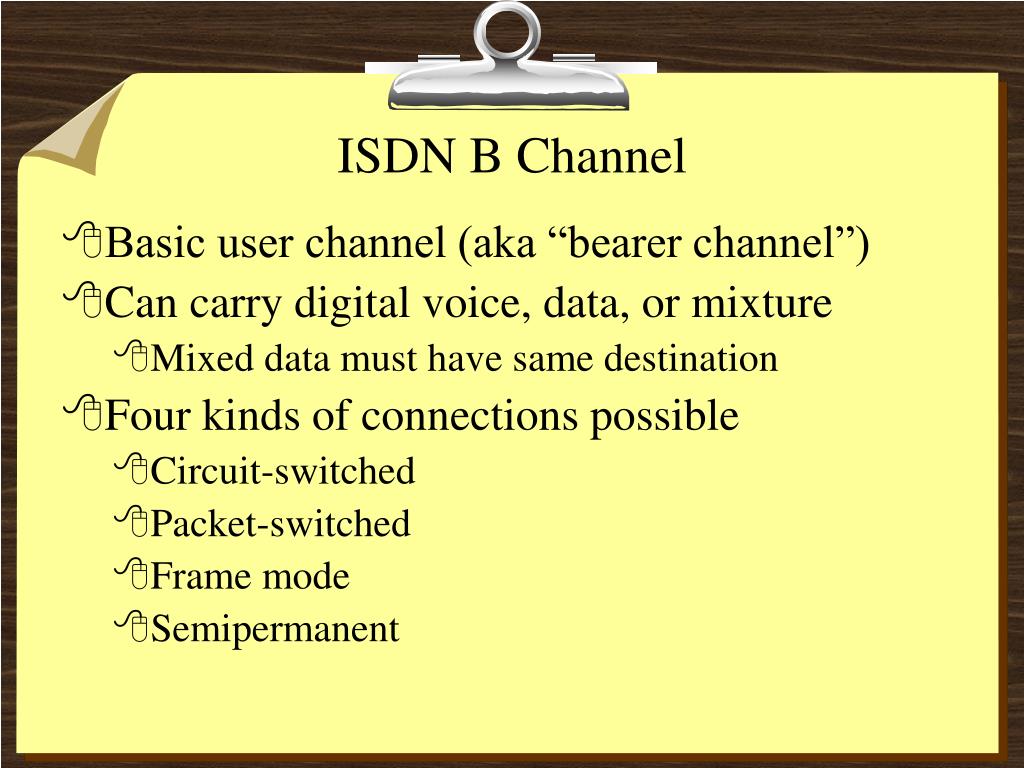 ISDN B Channel

Basic user channel (aka “bearer channel”)

Can carry digital voice, data, or mixture

Mixed data must have same destination

Four kinds of connections possible

Circuit-switched

Packet-switched

Frame mode

Semipermanent